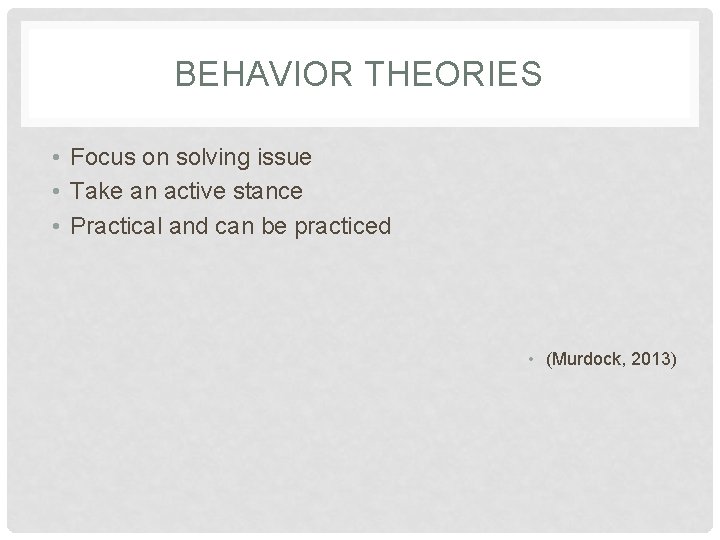 BEHAVIOR THEORIES

• Focus on solving issue
• Take an active stance
• Practical and can be practiced

• (Murdock, 2013)